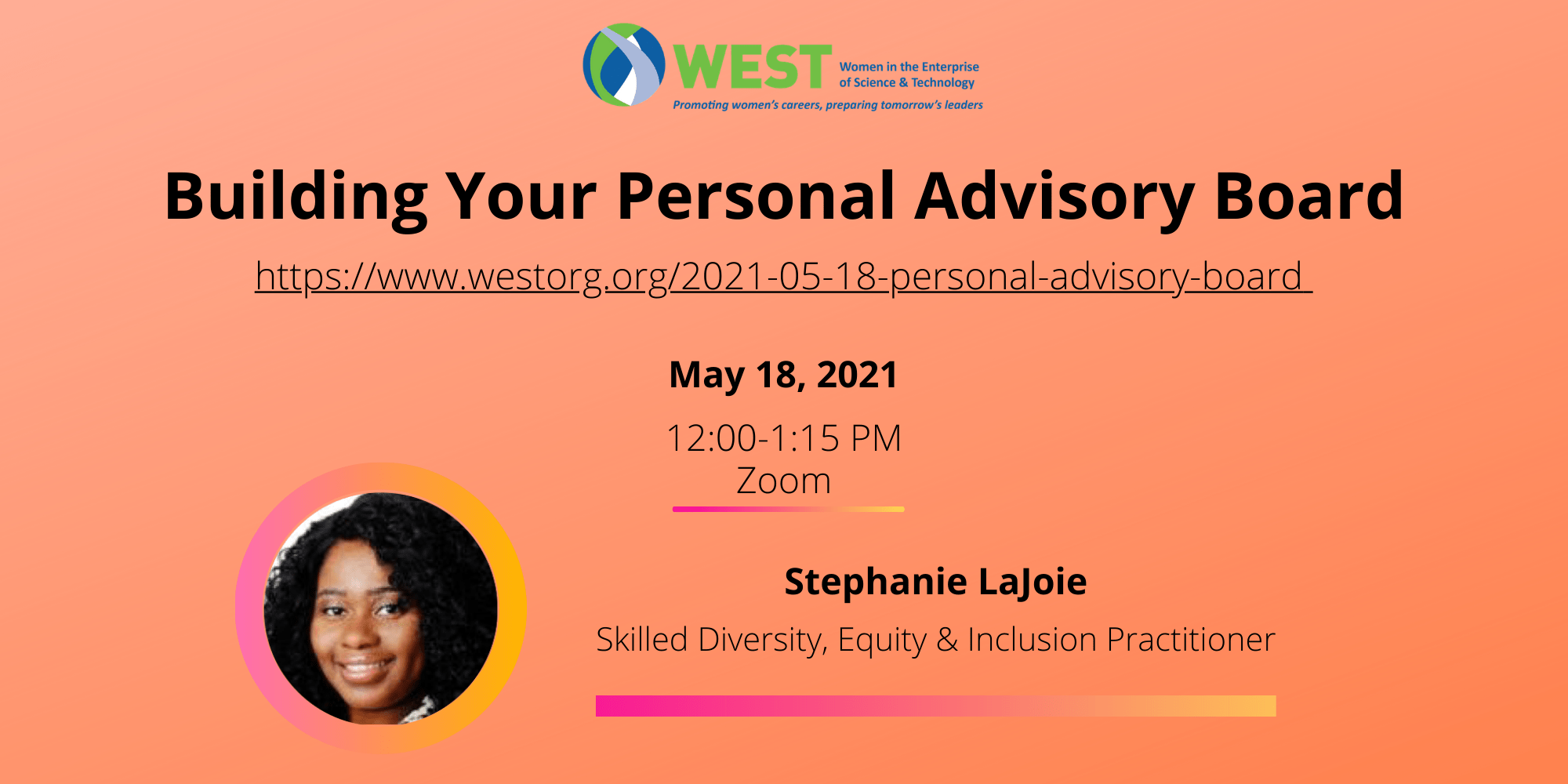 WEST Women in the Enterprise of Science & Technology
Promoting women's careers, preparing tomorrow's leaders

Building Your Personal Advisory Board

https://www.westorg.org/2021-05-18-personal-advisory-board

May 18, 2021

12:00-1:15 PM
Zoom

Stephanie LaJoie

Skilled Diversity, Equity & Inclusion Practitioner